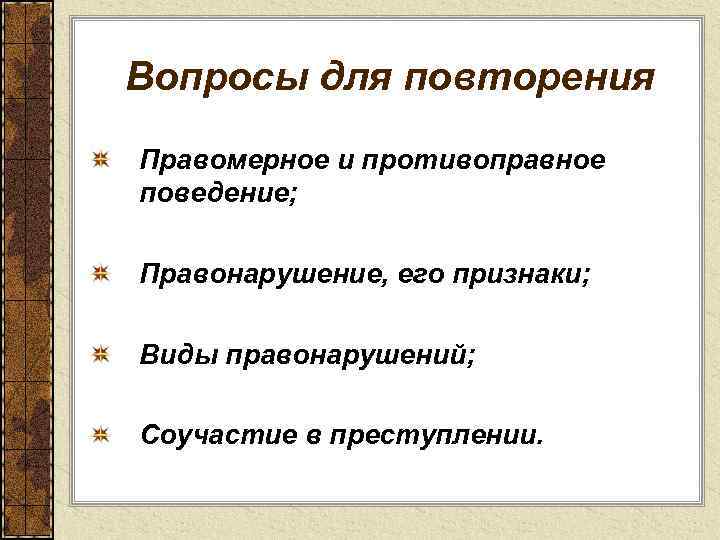 Вопросы для повторения

Правомерное и противоправное поведение;

Правонарушение, его признаки;

Виды правонарушений;

Соучастие в преступлении.